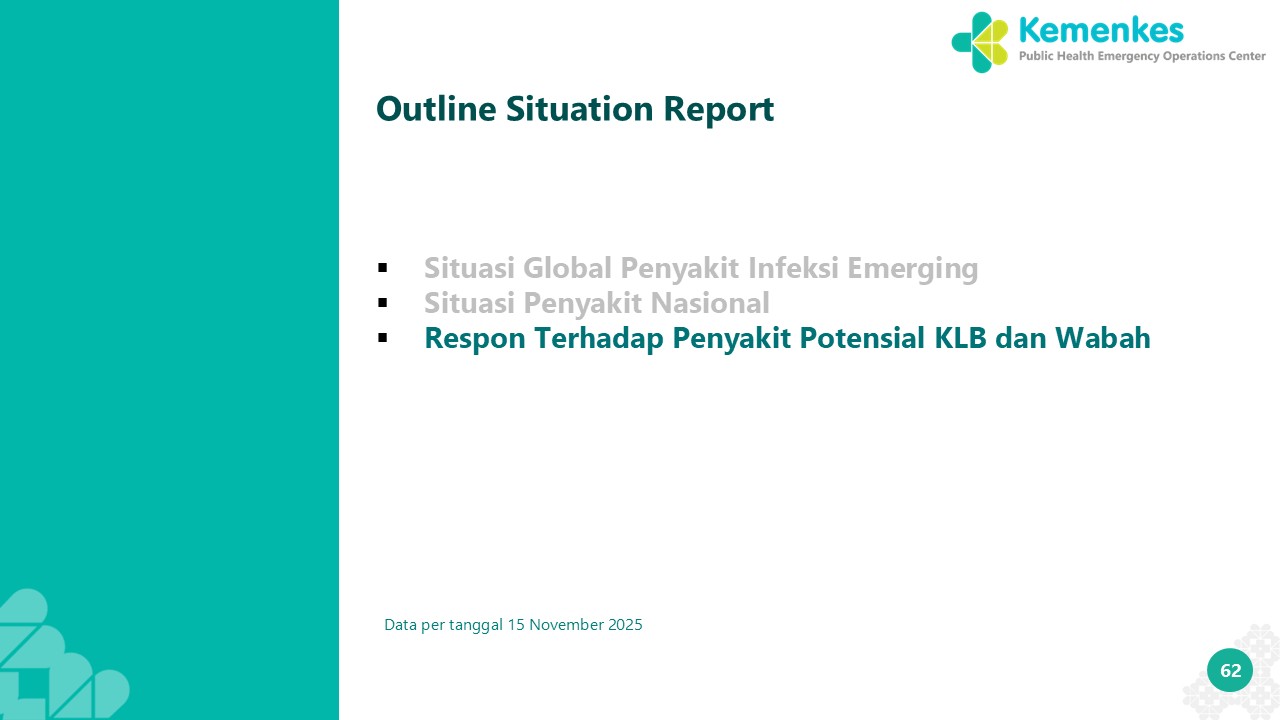 Kemenkes
Public Health Emergency Operations Center

Outline Situation Report

▪ Situasi Global Penyakit Infeksi Emerging
▪ Situasi Penyakit Nasional
▪ Respon Terhadap Penyakit Potensial KLB dan Wabah

Data per tanggal 15 November 2025

62